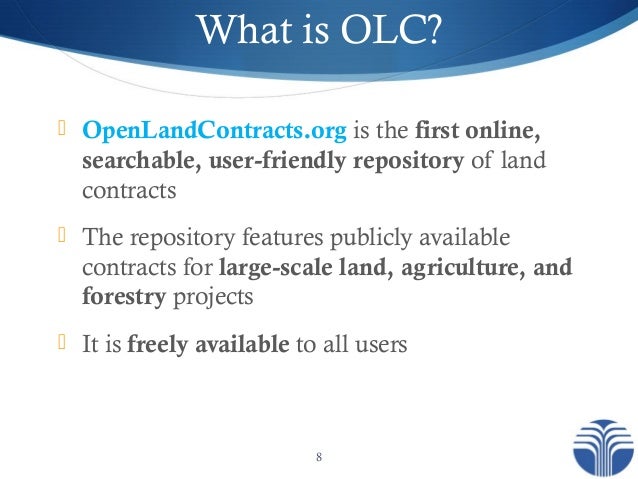 What is OLC?

OpenLandContracts.org is the first online, searchable, user-friendly repository of land contracts

The repository features publicly available contracts for large-scale land, agriculture, and forestry projects

It is freely available to all users

8